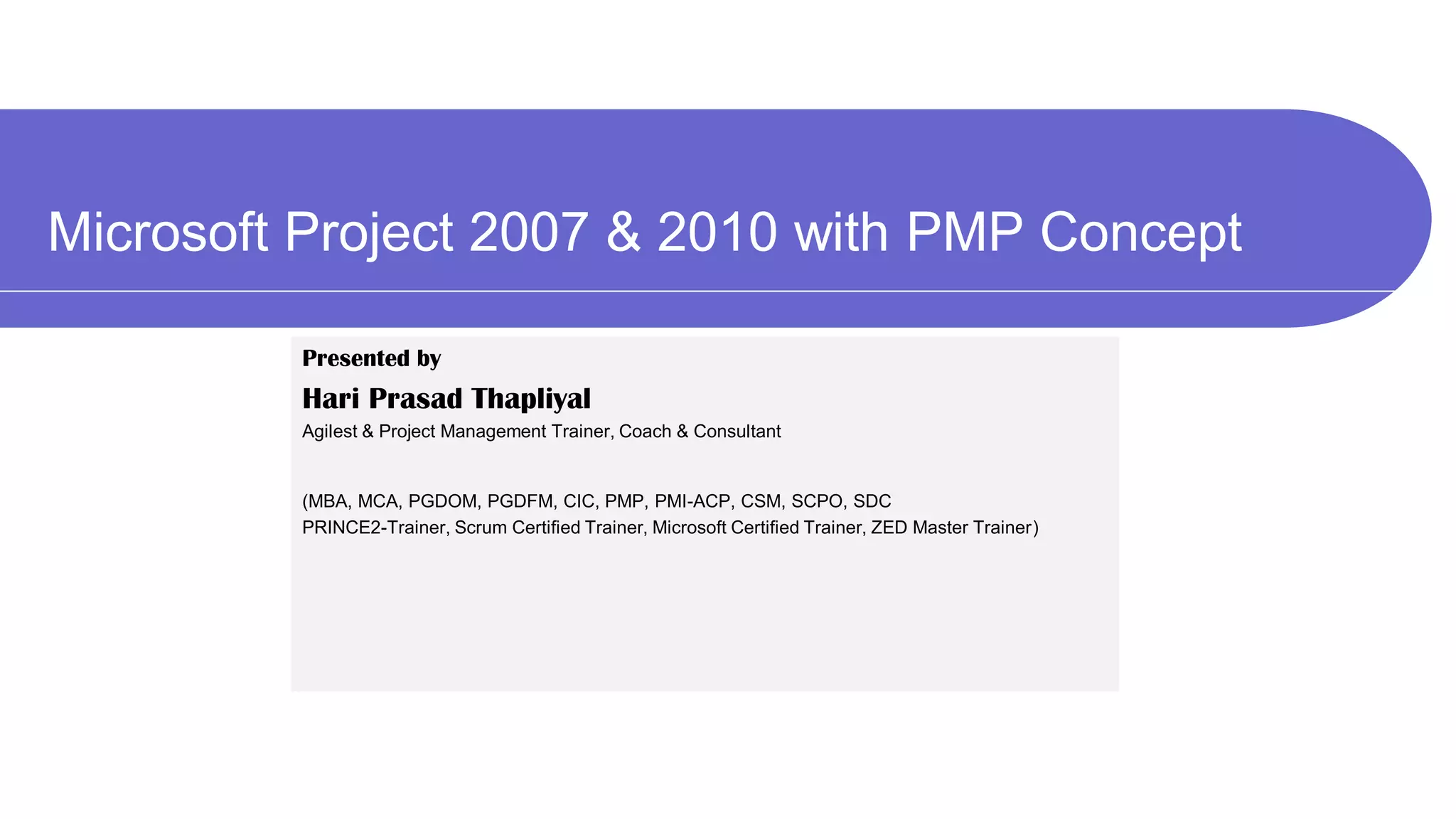 Microsoft Project 2007 & 2010 with PMP Concept

Presented by

Hari Prasad Thapliyal

Agilest & Project Management Trainer, Coach & Consultant

(MBA, MCA, PGDOM, PGDFM, CIC, PMP, PMI-ACP, CSM, SCPO, SDC PRINCE2-Trainer, Scrum Certified Trainer, Microsoft Certified Trainer, ZED Master Trainer)